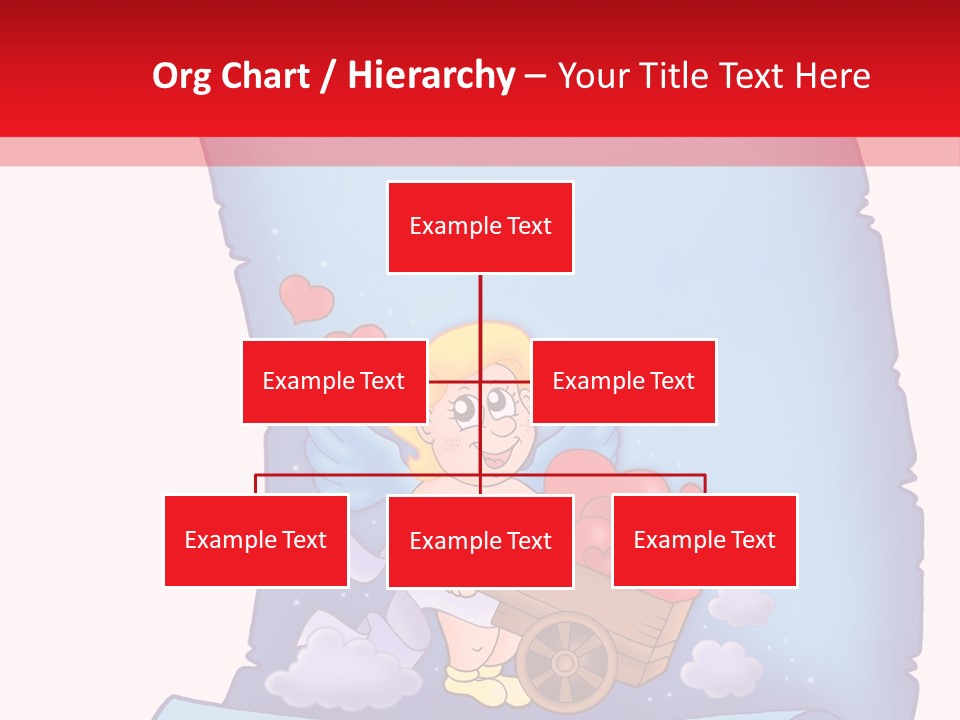 Org Chart / Hierarchy – Your Title Text Here

Example Text

Example Text

Example Text

Example Text

Example Text

Example Text